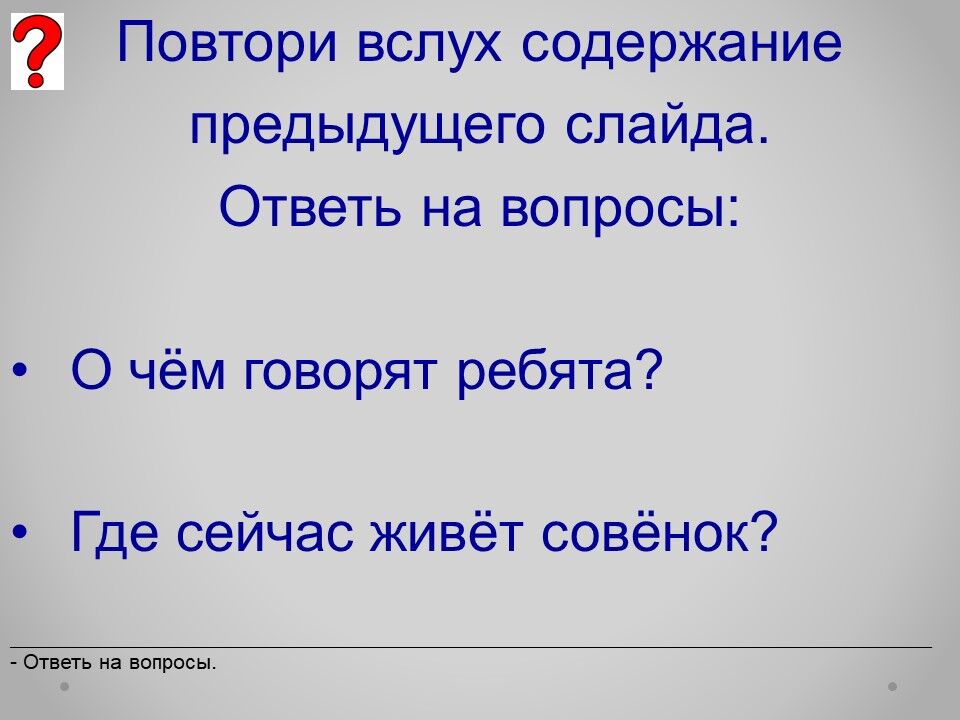 ?

Повтори вслух содержание предыдущего слайда.
Ответь на вопросы:

• О чём говорят ребята?

• Где сейчас живёт совёнок?

- Ответь на вопросы.